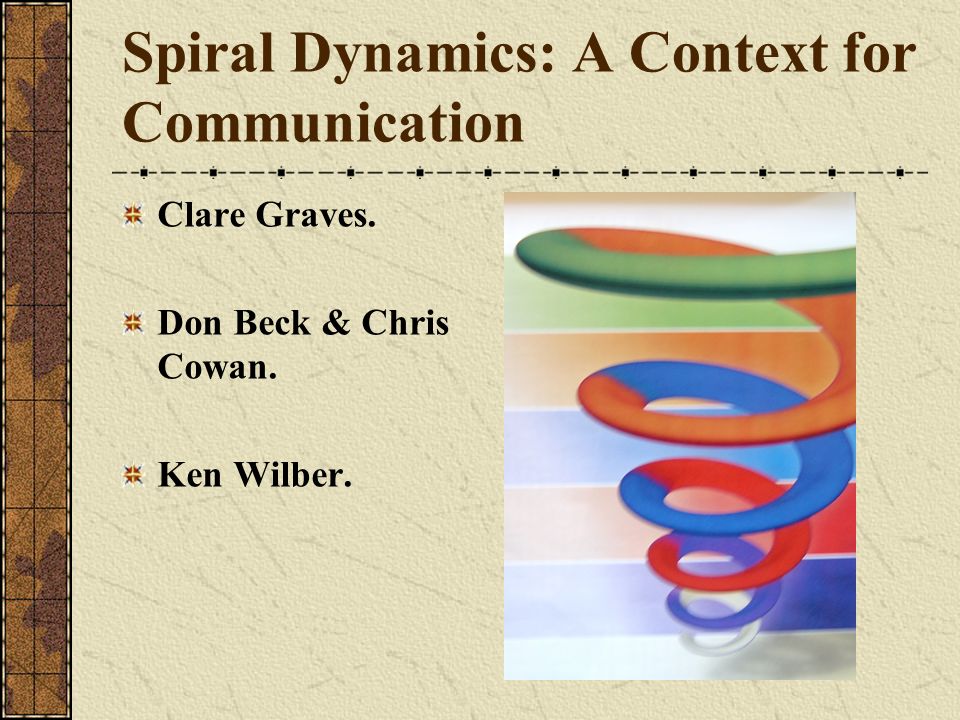 Spiral Dynamics: A Context for Communication

Clare Graves.

Don Beck & Chris Cowan.

Ken Wilber.